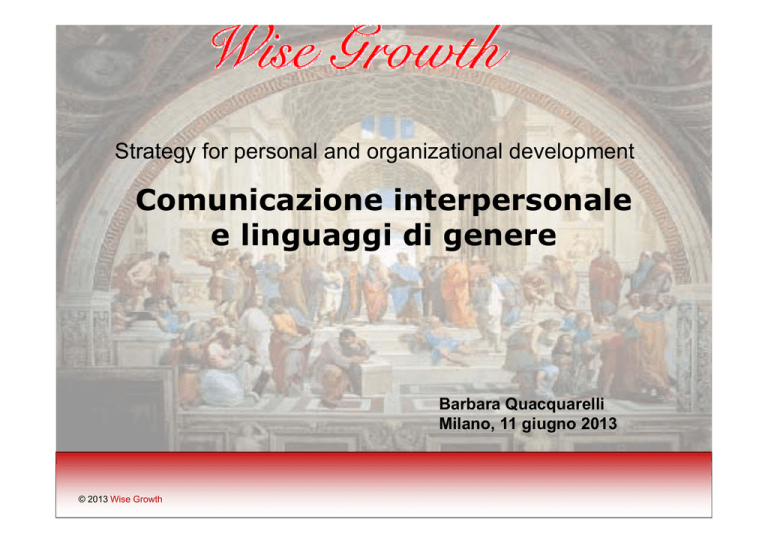 Wise Growth

Strategy for personal and organizational development

Comunicazione interpersonale e linguaggi di genere

Barbara Quacquarelli
Milano, 11 giugno 2013

© 2013 Wise Growth